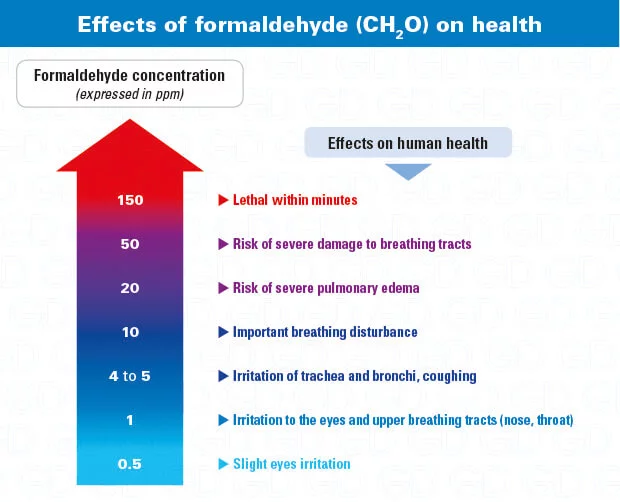 Effects of formaldehyde ($CH_2O$) on health

Formaldehyde concentration
(expressed in ppm)

Effects on human health

150 ▶ Lethal within minutes

50 ▶ Risk of severe damage to breathing tracts

20 ▶ Risk of severe pulmonary edema

10 ▶ Important breathing disturbance

4 to 5 ▶ Irritation of trachea and bronchi, coughing

1 ▶ Irritation to the eyes and upper breathing tracts (nose, throat)

0.5 ▶ Slight eyes irritation